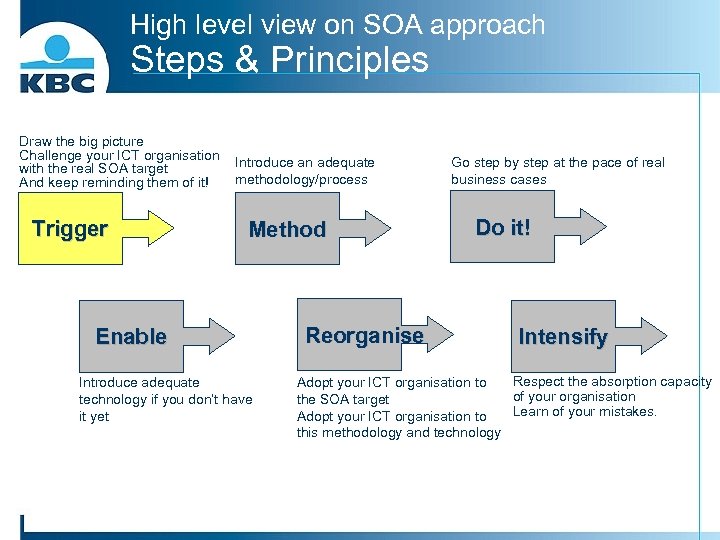 KBC

High level view on SOA approach
Steps & Principles

Draw the big picture
Challenge your ICT organisation with the real SOA target
And keep reminding them of it!

Trigger

Introduce an adequate methodology/process

Method

Go step by step at the pace of real business cases

Do it!

Enable

Introduce adequate technology if you don't have it yet

Reorganise

Adopt your ICT organisation to the SOA target
Adopt your ICT organisation to this methodology and technology

Intensify

Respect the absorption capacity of your organisation
Learn of your mistakes.